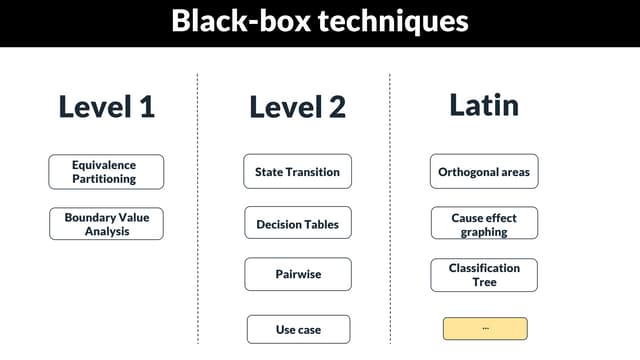 Black-box techniques

Level 1

Equivalence Partitioning

Boundary Value Analysis

Level 2

State Transition

Decision Tables

Pairwise

Use case

Latin

Orthogonal areas

Cause effect graphing

Classification Tree

...